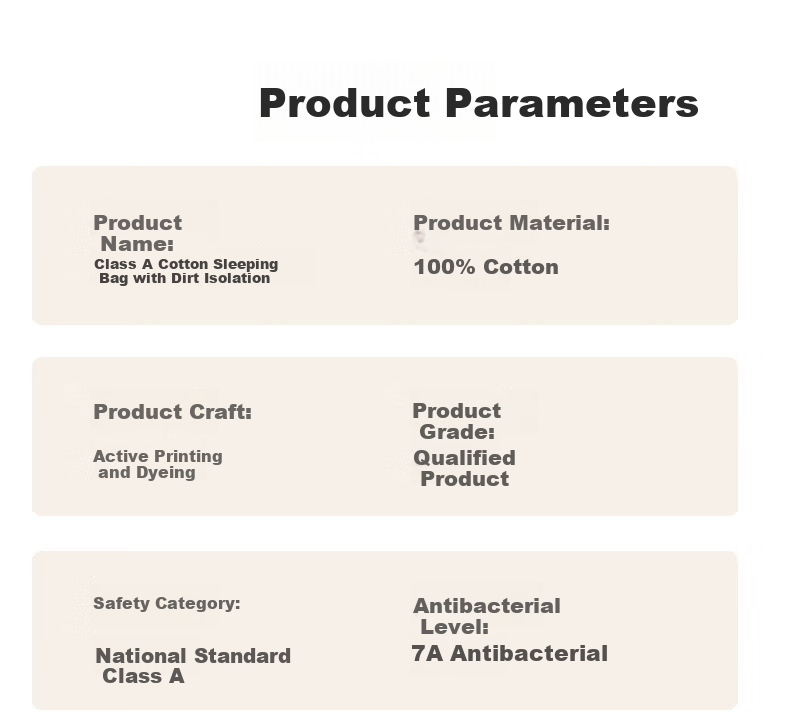 Product Parameters

Product Name:
Class A Cotton Sleeping Bag with Dirt Isolation

Product Material:
100% Cotton

Product Craft:
Active Printing and Dyeing

Product Grade:
Qualified Product

Safety Category:
National Standard Class A

Antibacterial Level:
7A Antibacterial